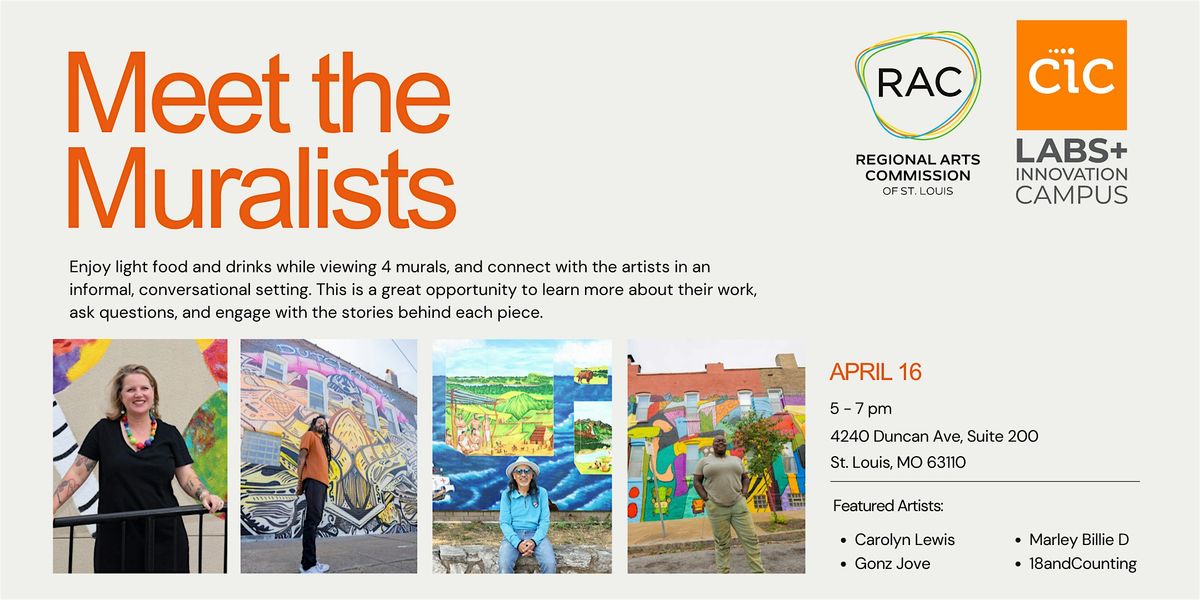 Meet the Muralists

RAC
REGIONAL ARTS COMMISSION
OF ST. LOUIS

CIC
LABS+
INNOVATION
CAMPUS

Enjoy light food and drinks while viewing 4 murals, and connect with the artists in an informal, conversational setting. This is a great opportunity to learn more about their work, ask questions, and engage with the stories behind each piece.

APRIL 16

5 - 7 pm
4240 Duncan Ave, Suite 200
St. Louis, MO 63110

Featured Artists:

- Carolyn Lewis
- Gonz Jove
- Marley Billie D
- 18andCounting